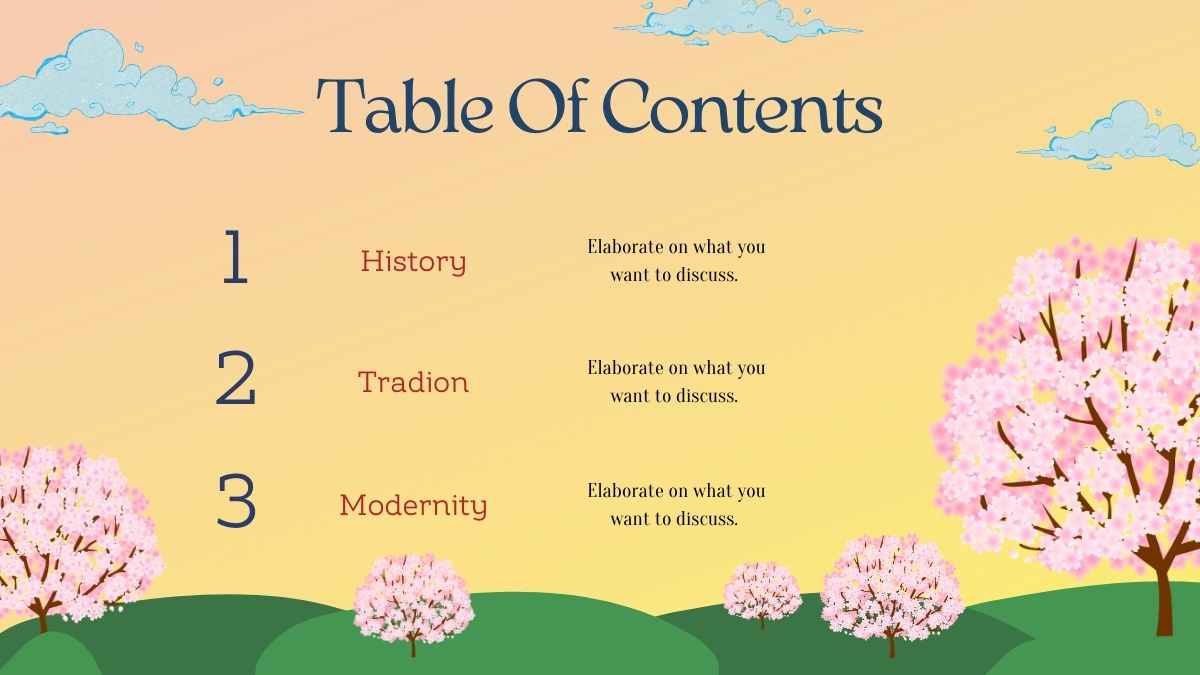 Table Of Contents

1

History

Elaborate on what you want to discuss.

2

Tradion

Elaborate on what you want to discuss.

3

Modernity

Elaborate on what you want to discuss.